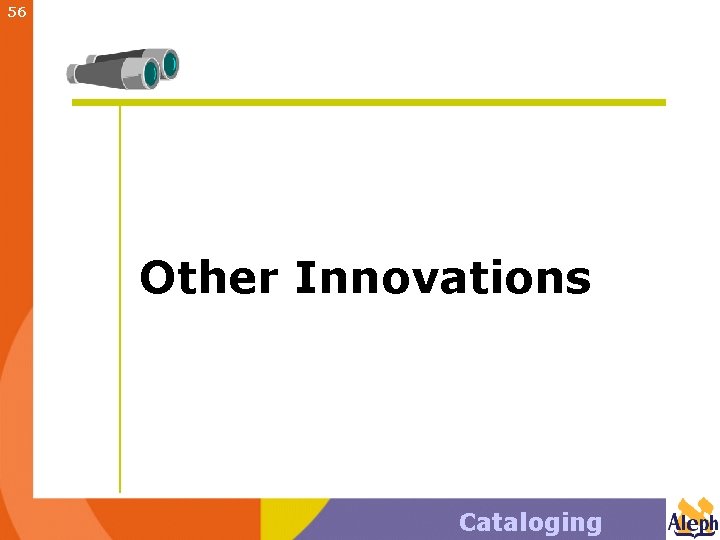 56

Other Innovations

Cataloging

Aleph